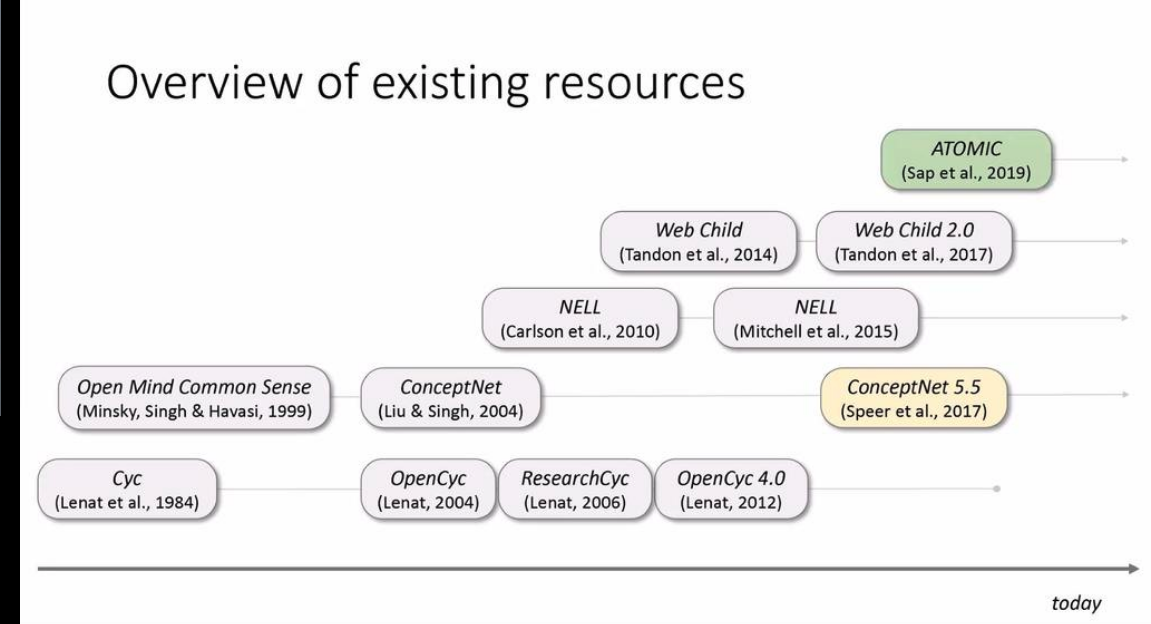 Overview of existing resources

ATOMIC
(Sap et al., 2019)

Web Child
(Tandon et al., 2014)

Web Child 2.0
(Tandon et al., 2017)

NELL
(Carlson et al., 2010)

NELL
(Mitchell et al., 2015)

Open Mind Common Sense
(Minsky, Singh & Havasi, 1999)

ConceptNet
(Liu & Singh, 2004)

ConceptNet 5.5
(Speer et al., 2017)

Cyc
(Lenat et al., 1984)

OpenCyc
(Lenat, 2004)

ResearchCyc
(Lenat, 2006)

OpenCyc 4.0
(Lenat, 2012)

today